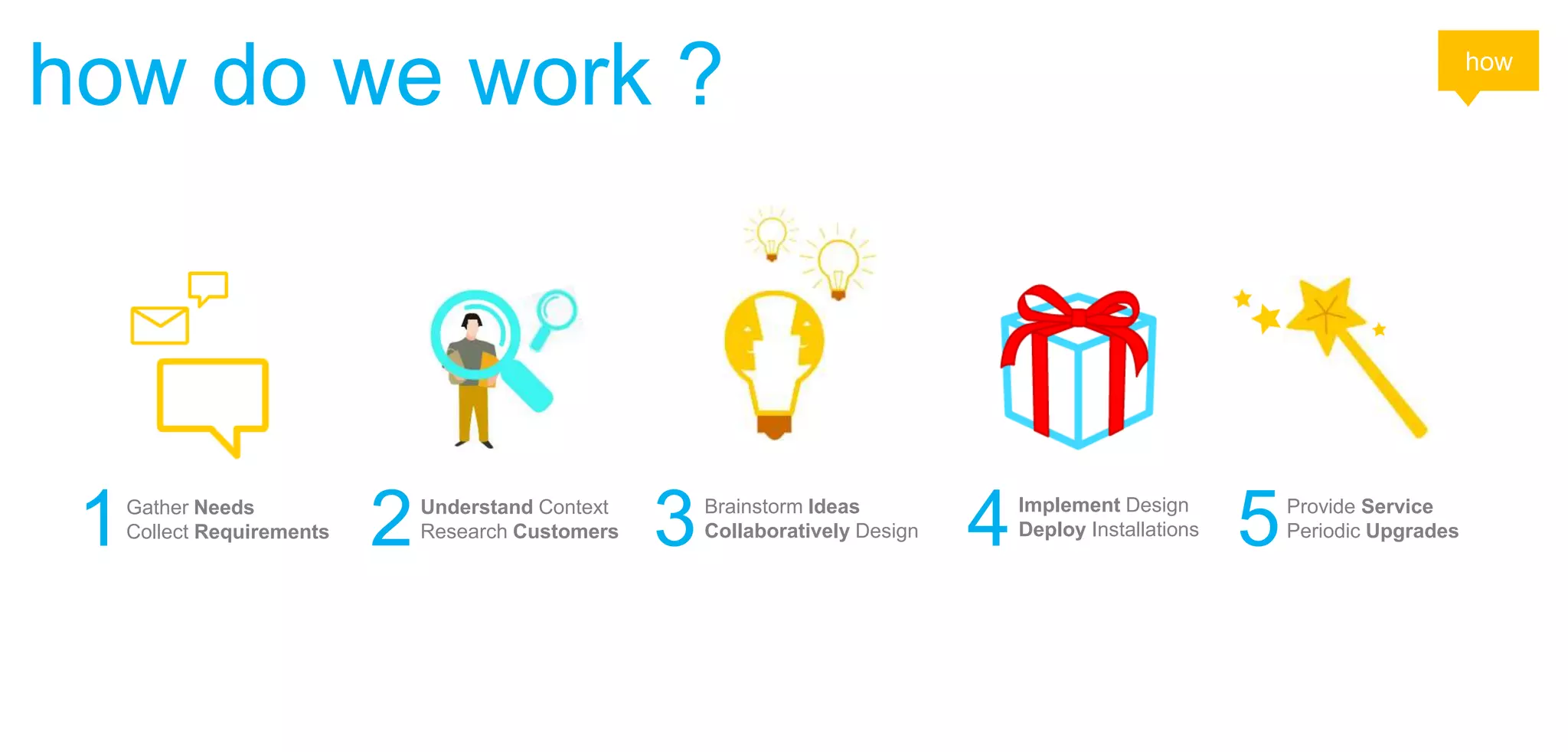 how do we work ?

how

1 Gather Needs
Collect Requirements

2 Understand Context
Research Customers

3 Brainstorm Ideas
Collaboratively Design

4 Implement Design
Deploy Installations

5 Provide Service
Periodic Upgrades